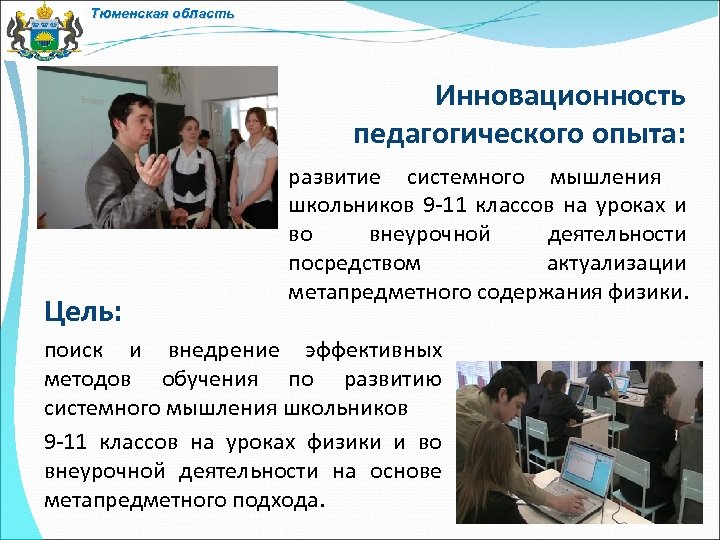 Тюменская область

Инновационность педагогического опыта:

развитие системного мышления школьников 9-11 классов на уроках и во внеурочной деятельности посредством актуализации метапредметного содержания физики.

Цель:

поиск и внедрение эффективных методов обучения по развитию системного мышления школьников

9-11 классов на уроках физики и во внеурочной деятельности на основе метапредметного подхода.